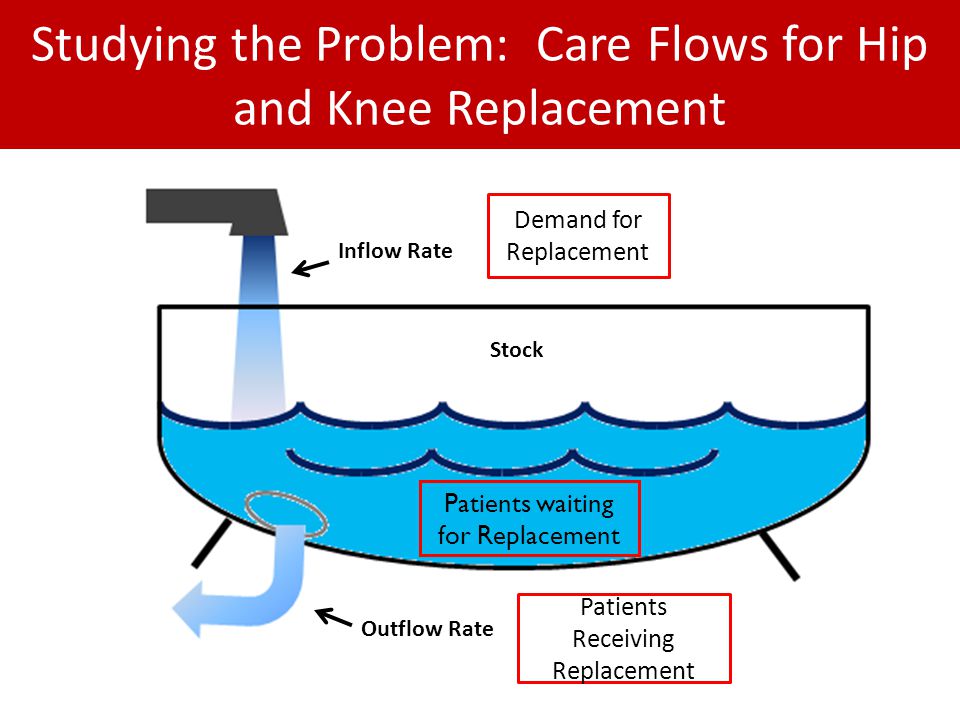 Studying the Problem:  Care Flows for Hip and Knee Replacement

Inflow Rate

Demand for Replacement

Stock

Patients waiting for Replacement

Outflow Rate

Patients Receiving Replacement